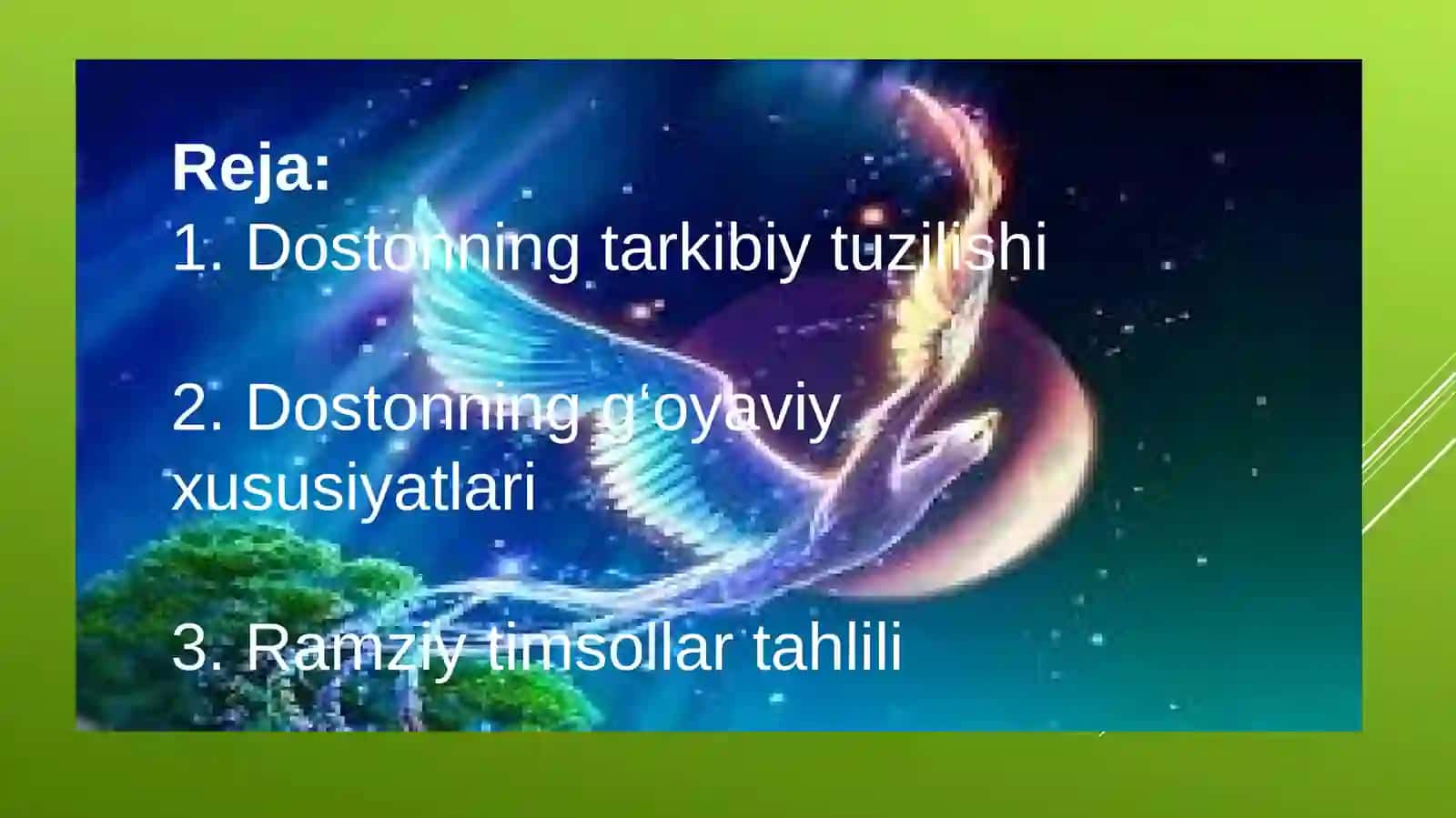 Reja:
1. Dostonning tarkibiy tuzilishi

2. Dostonning g‘oyaviy xususiyatlari

3. Ramziy timsollar tahlili